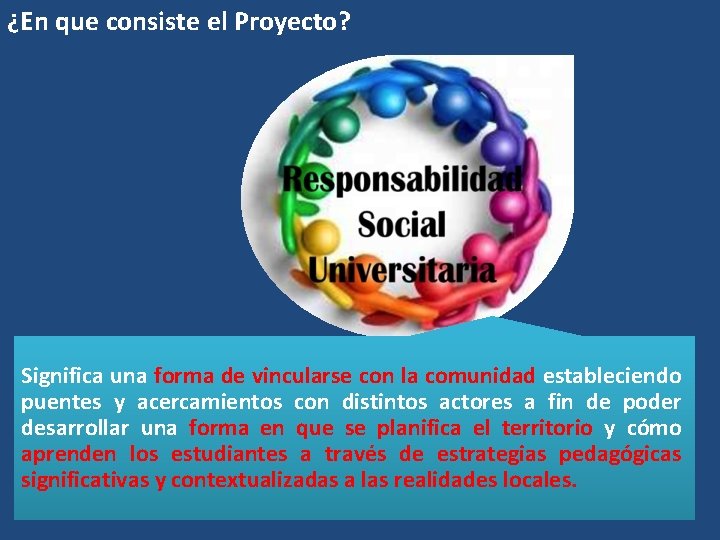 ¿En que consiste el Proyecto?

Responsabilidad Social Universitaria

Significa una forma de vincularse con la comunidad estableciendo puentes y acercamientos con distintos actores a fin de poder desarrollar una forma en que se planifica el territorio y cómo aprenden los estudiantes a través de estrategias pedagógicas significativas y contextualizadas a las realidades locales.